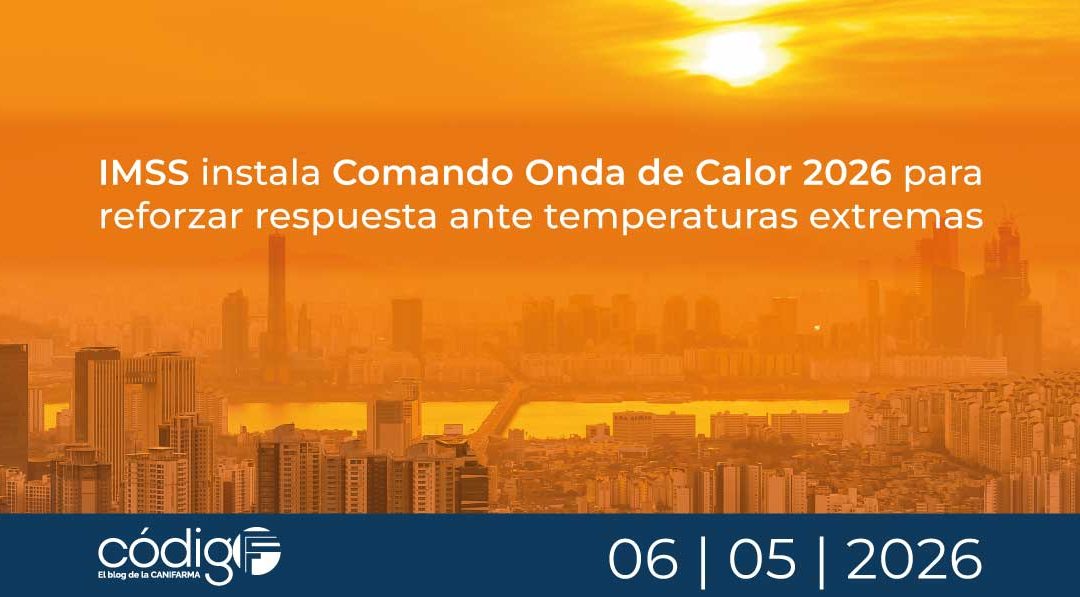 IMSS instala Comando Onda de Calor 2026 para reforzar respuesta ante temperaturas extremas

códigoF
El blog de la CANIFARMA

06 | 05 | 2026